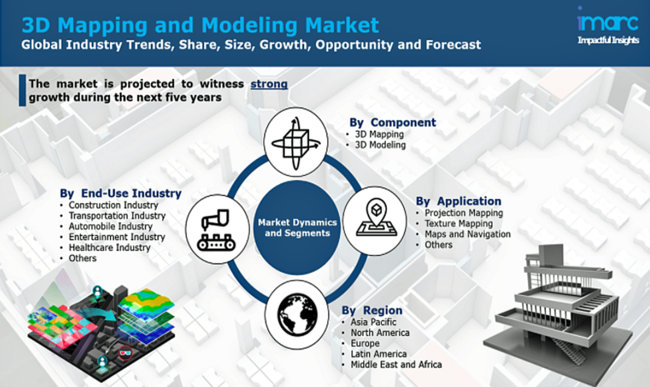 3D Mapping and Modeling Market
Global Industry Trends, Share, Size, Growth, Opportunity and Forecast

imarc
Impactful Insights

The market is projected to witness strong growth during the next five years

By Component
• 3D Mapping
• 3D Modeling

By End-Use Industry
• Construction Industry
• Transportation Industry
• Automobile Industry
• Entertainment Industry
• Healthcare Industry
• Others

Market Dynamics and Segments

By Application
• Projection Mapping
• Texture Mapping
• Maps and Navigation
• Others

By Region
• Asia Pacific
• North America
• Europe
• Latin America
• Middle East and Africa